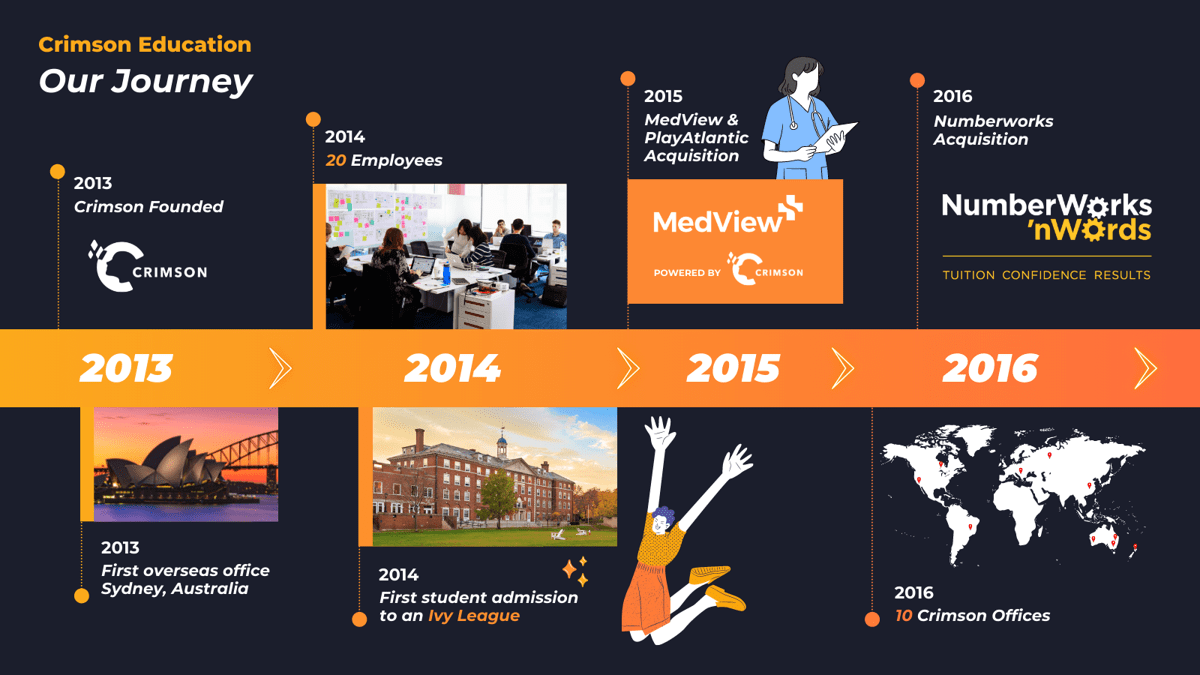 Crimson Education
Our Journey

2013
Crimson Founded

CRIMSON

2014
20 Employees

2015
MedView & PlayAtlantic Acquisition

MedView
POWERED BY CRIMSON

2016
Numberworks Acquisition

NumberWorks 'nWords
TUITION CONFIDENCE RESULTS

2013 2014 2015 2016

2013
First overseas office Sydney, Australia

2014
First student admission to an Ivy League

2016
10 Crimson Offices